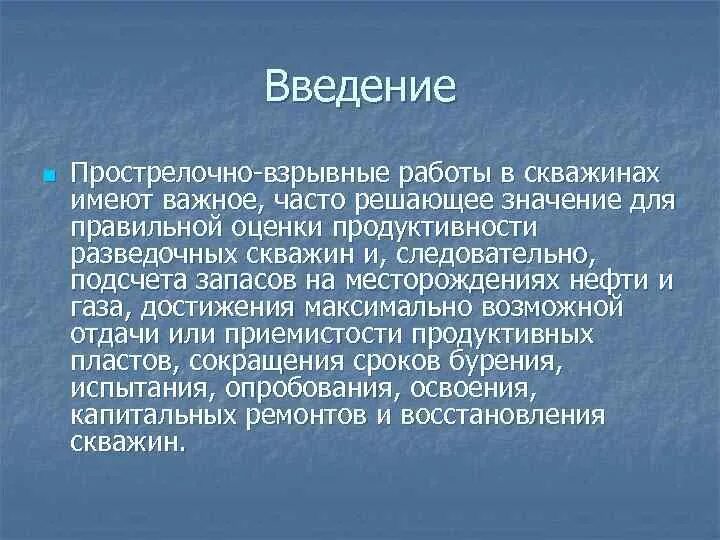 Введение

Прострелочно-взрывные работы в скважинах имеют важное, часто решающее значение для правильной оценки продуктивности разведочных скважин и, следовательно, подсчета запасов на месторождениях нефти и газа, достижения максимально возможной отдачи или приемистости продуктивных пластов, сокращения сроков бурения, испытания, опробования, освоения, капитальных ремонтов и восстановления скважин.